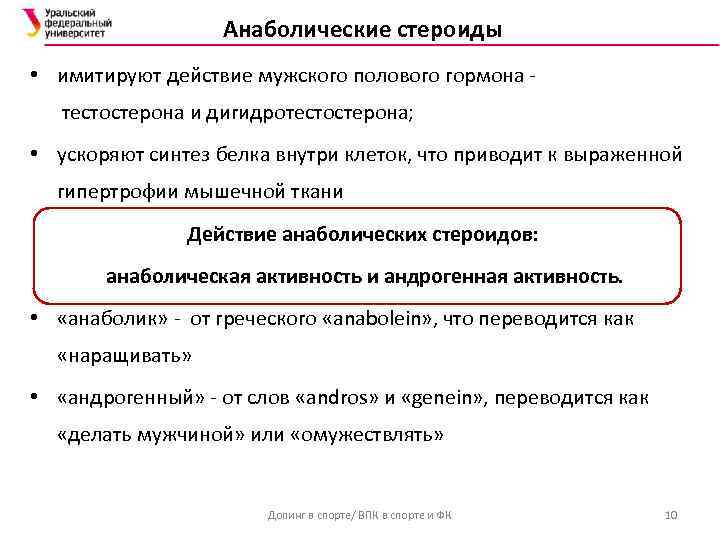 Уральский федеральный университет

Анаболические стероиды

• имитируют действие мужского полового гормона - тестостерона и дигидротестостерона;

• ускоряют синтез белка внутри клеток, что приводит к выраженной гипертрофии мышечной ткани

Действие анаболических стероидов:

анаболическая активность и андрогенная активность.

• «анаболик» - от греческого «anabolein», что переводится как «наращивать»

• «андрогенный» - от слов «andros» и «genein», переводится как «делать мужчиной» или «омужествлять»

Допинг в спорте/ ВПК в спорте и ФК

10